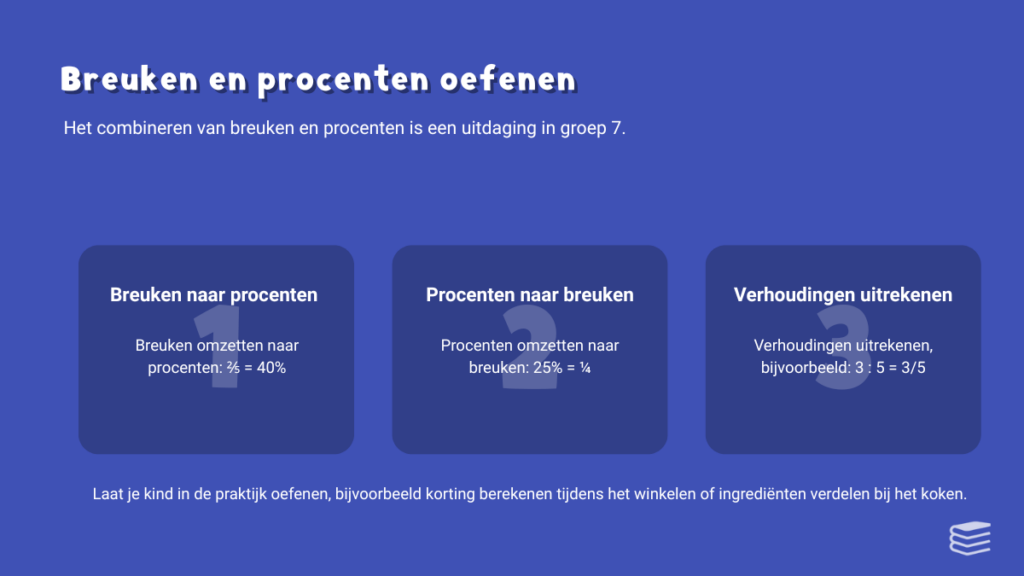 Breuken en procenten oefenen

Het combineren van breuken en procenten is een uitdaging in groep 7.

1
Breuken naar procenten

Breuken omzetten naar procenten: $\frac{2}{5}$ = 40%

2
Procenten naar breuken

Procenten omzetten naar breuken: 25% = $\frac{1}{4}$

3
Verhoudingen uitrekenen

Verhoudingen uitrekenen, bijvoorbeeld: 3 : 5 = 3/5

Laat je kind in de praktijk oefenen, bijvoorbeeld korting berekenen tijdens het winkelen of ingrediënten verdelen bij het koken.